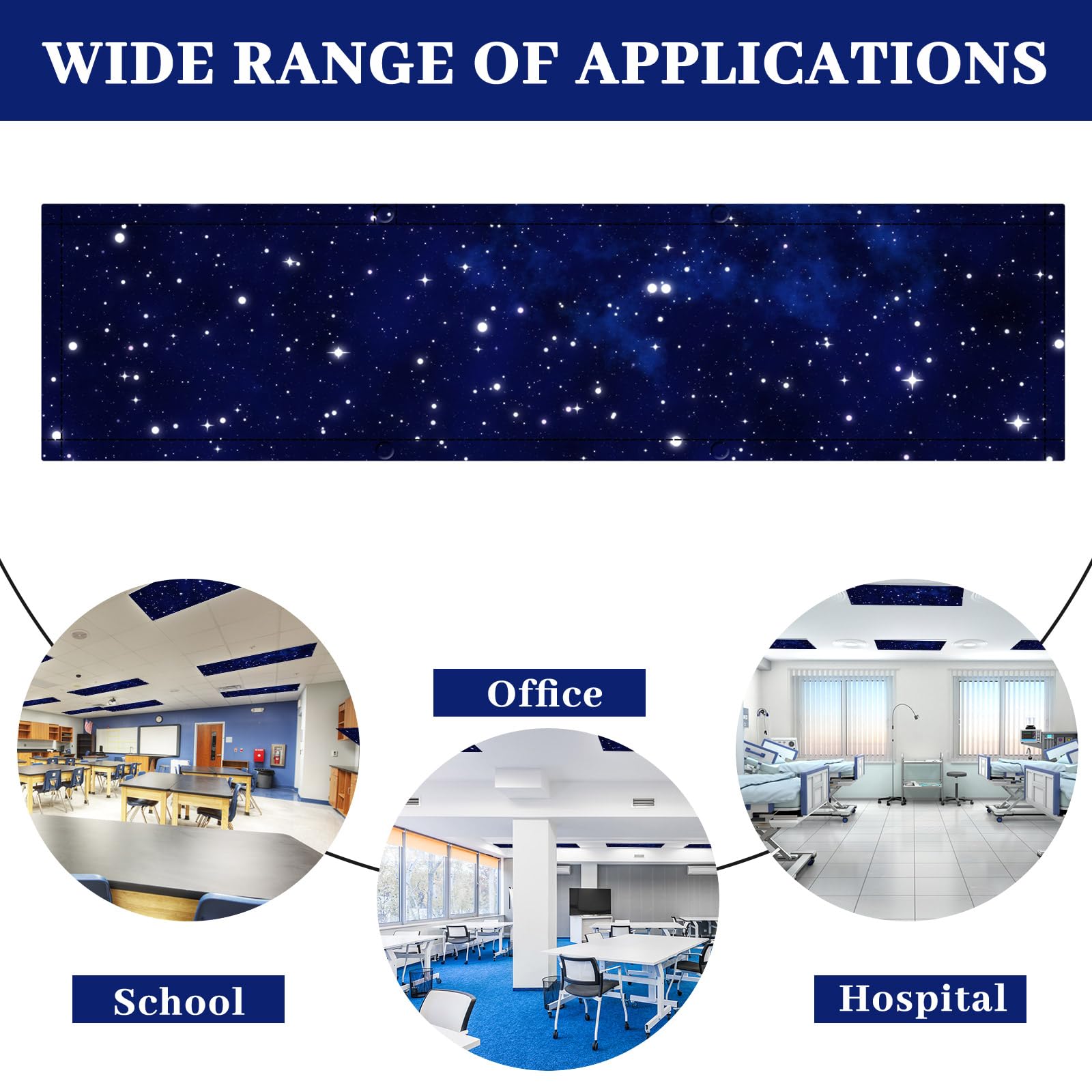 WIDE RANGE OF APPLICATIONS

Office

School

Hospital